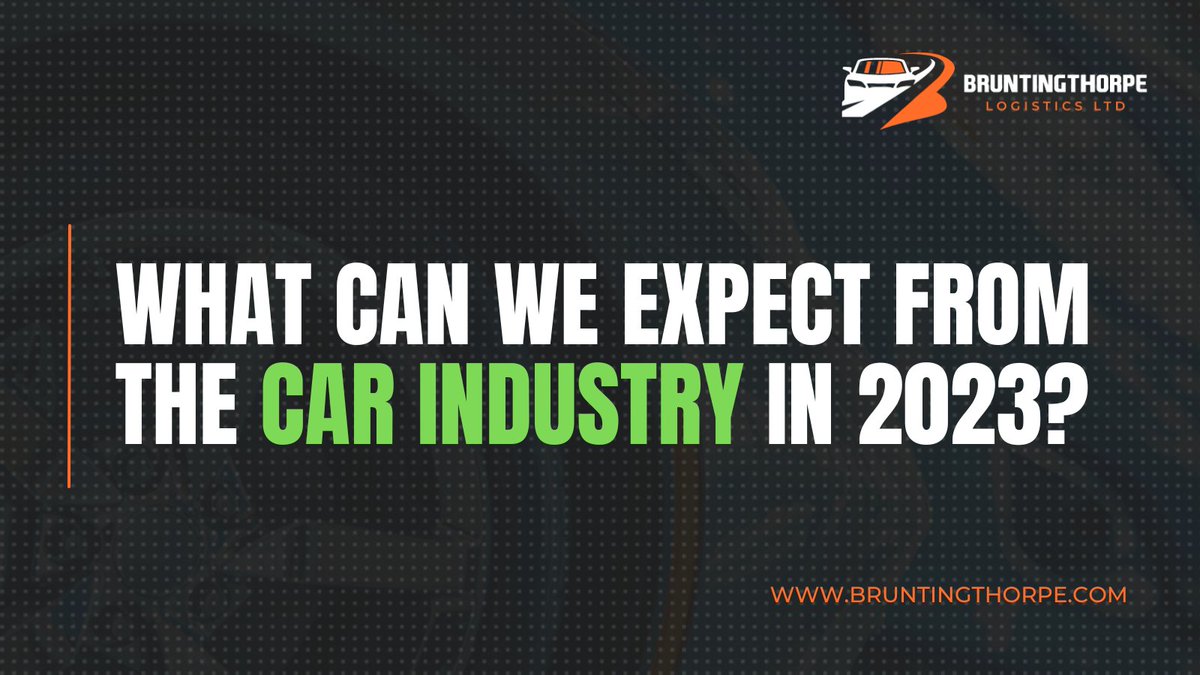 BRUNTINGTHORPE
LOGISTICS LTD

WHAT CAN WE EXPECT FROM THE CAR INDUSTRY IN 2023?

WWW.BRUNTINGTHORPE.COM